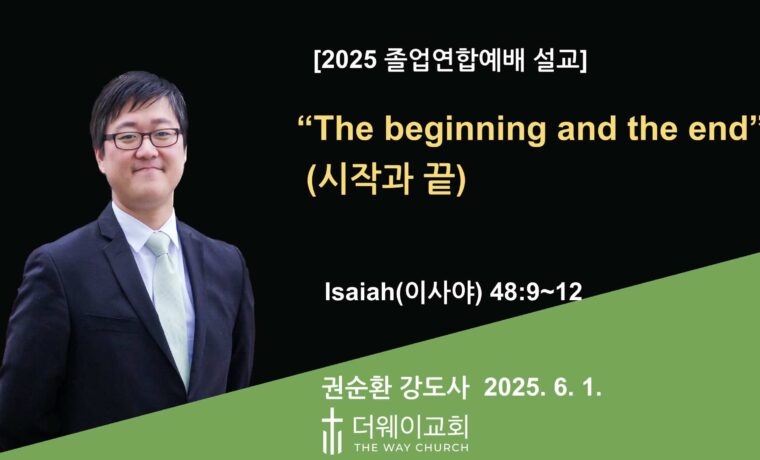 [2025 졸업연합예배 설교]

“The beginning and the end”
(시작과 끝)

Isaiah(이사야) 48:9~12

권순환 강도사 2025. 6. 1.

더웨이교회
THE WAY CHURCH